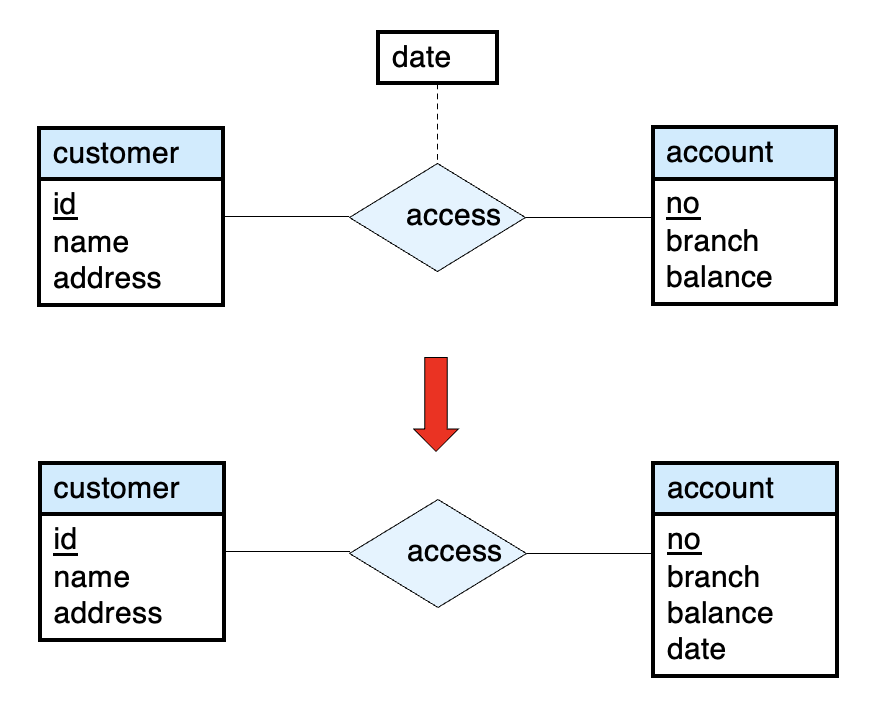 date

customer
id
name
address

access

account
no
branch
balance

customer
id
name
address

access

account
no
branch
balance
date